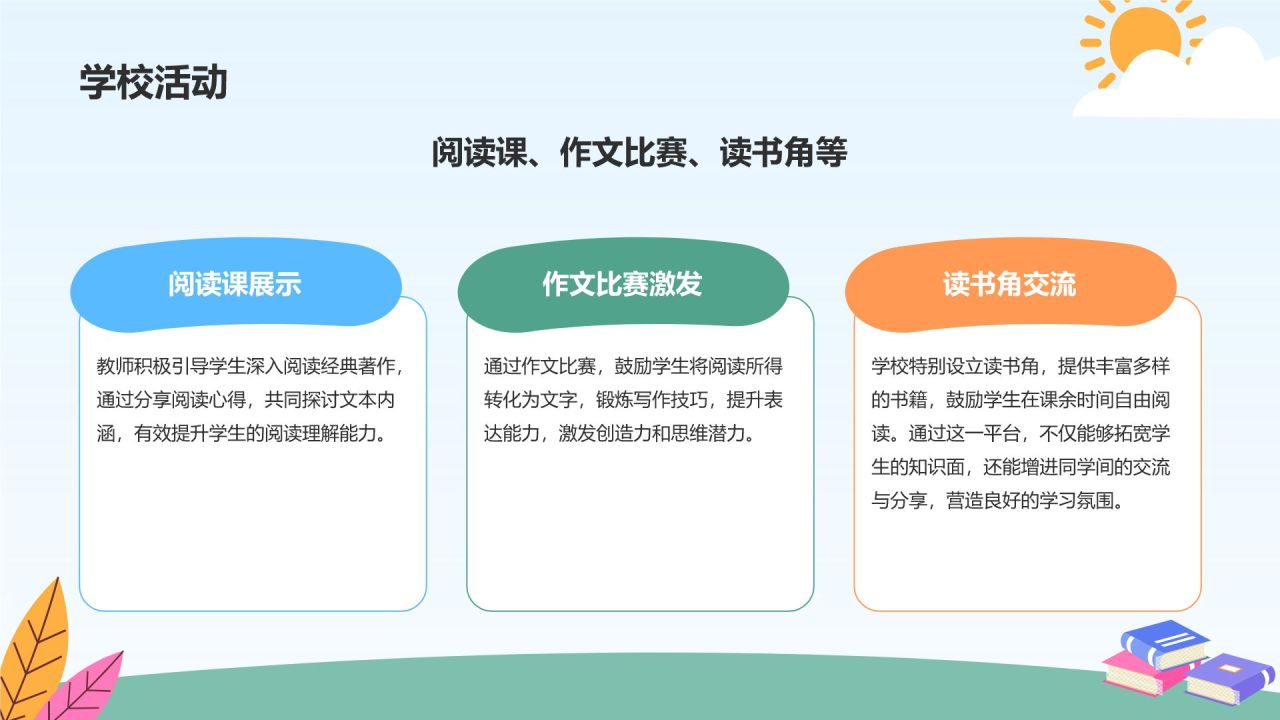 学校活动

阅读课、作文比赛、读书角等

阅读课展示

教师积极引导学生深入阅读经典著作，通过分享阅读心得，共同探讨文本内涵，有效提升学生的阅读理解能力。

作文比赛激发

通过作文比赛，鼓励学生将阅读所得转化为文字，锻炼写作技巧，提升表达能力，激发创造力和思维潜力。

读书角交流

学校特别设立读书角，提供丰富多样的书籍，鼓励学生在课余时间自由阅读。通过这一平台，不仅能够拓宽学生的知识面，还能增进同学间的交流与分享，营造良好的学习氛围。